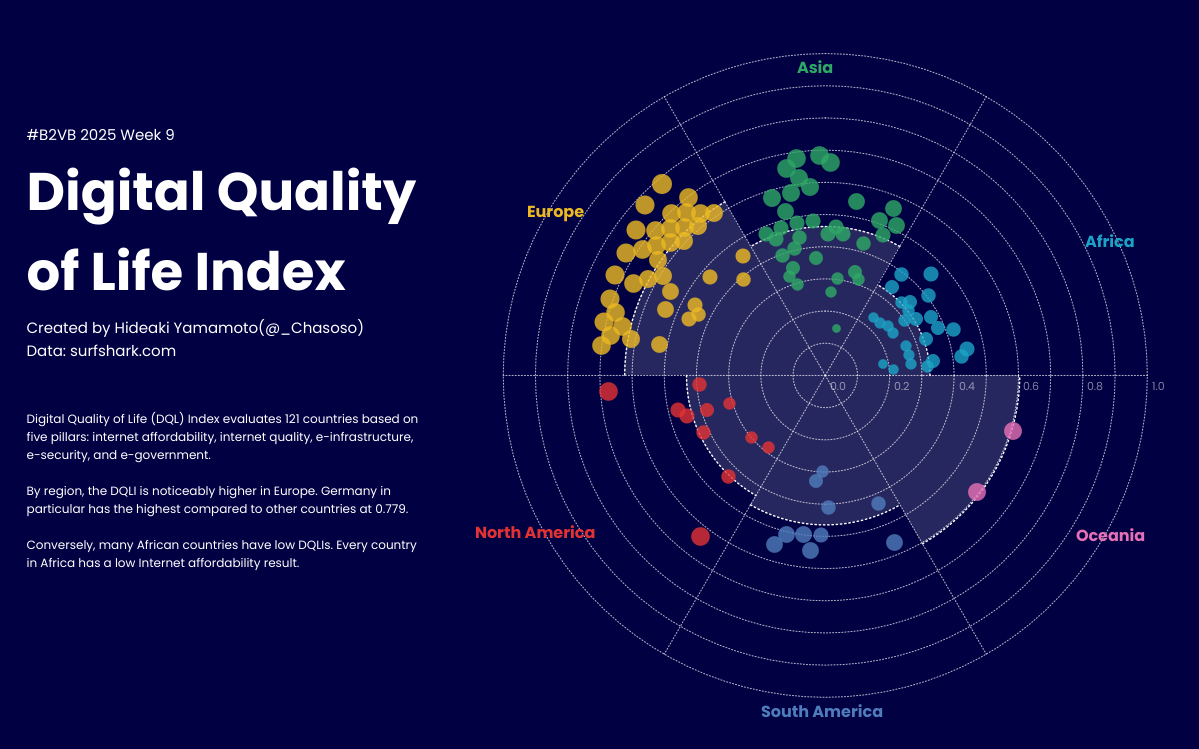 #B2VB 2025 Week 9

Digital Quality of Life Index

Created by Hideaki Yamamoto(@_Chasoso)
Data: surfshark.com

Digital Quality of Life (DQL) Index evaluates 121 countries based on five pillars: internet affordability, internet quality, e-infrastructure, e-security, and e-government.

By region, the DQLI is noticeably higher in Europe. Germany in particular has the highest compared to other countries at 0.779.

Conversely, many African countries have low DQLIs. Every country in Africa has a low Internet affordability result.

Asia

Europe

Africa

North America

Oceania

South America

0.0
0.2
0.4
0.6
0.8
1.0